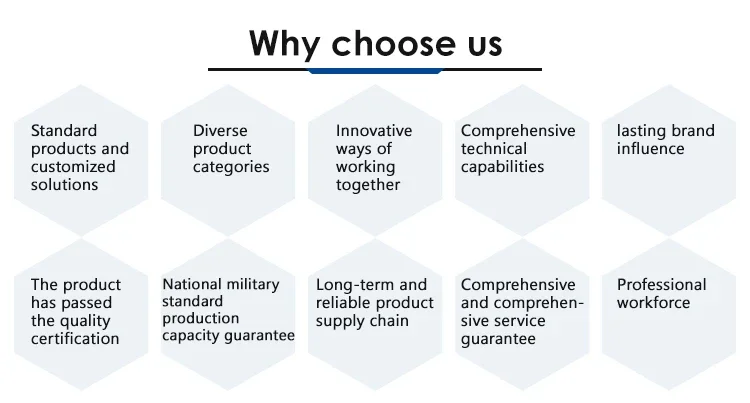 Why choose us

Standard products and customized solutions

Diverse product categories

Innovative ways of working together

Comprehensive technical capabilities

lasting brand influence

The product has passed the quality certification

National military standard production capacity guarantee

Long-term and reliable product supply chain

Comprehensive and comprehensive service guarantee

Professional workforce